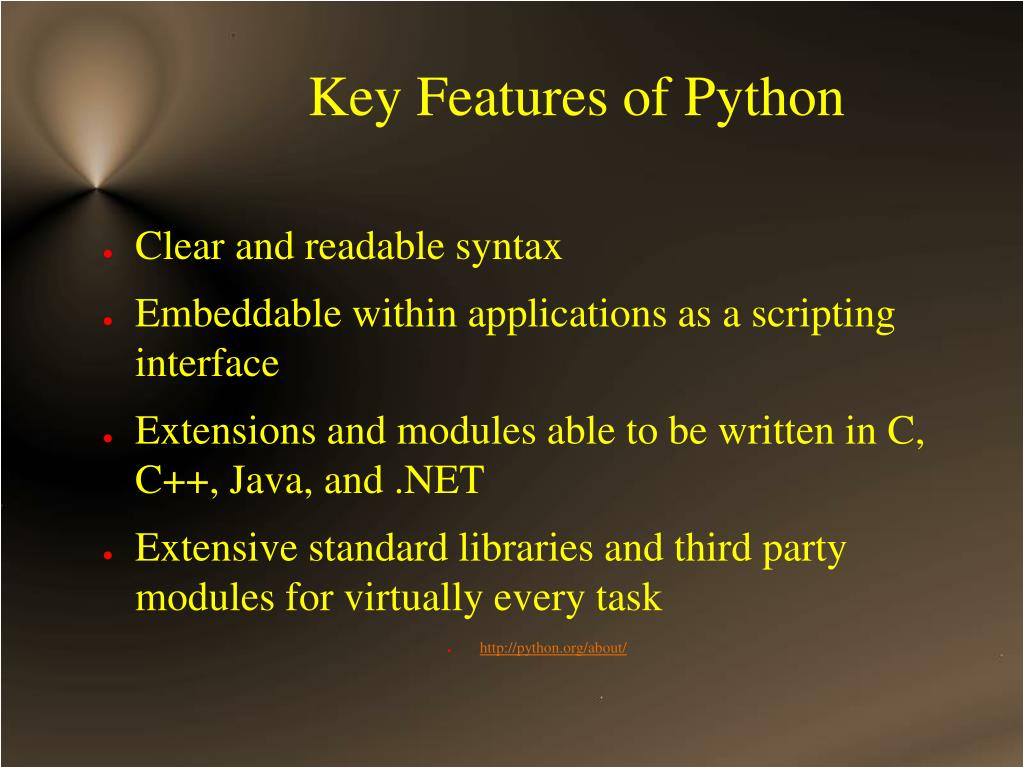 Key Features of Python

● Clear and readable syntax
● Embeddable within applications as a scripting interface
● Extensions and modules able to be written in C, C++, Java, and .NET
● Extensive standard libraries and third party modules for virtually every task

● http://python.org/about/